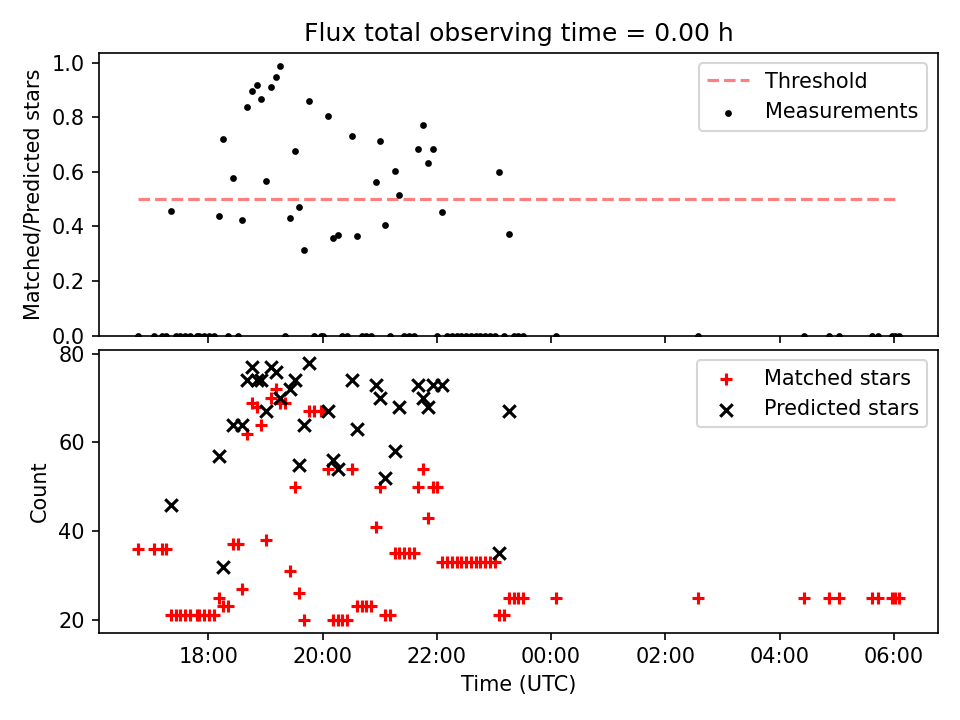 Flux total observing time = 0.00 h

Matched/Predicted stars

1.0
0.8
0.6
0.4
0.2
0.0

Threshold
Measurements

Count

80
60
40
20

Matched stars
Predicted stars

18:00 20:00 22:00 00:00 02:00 04:00 06:00

Time (UTC)